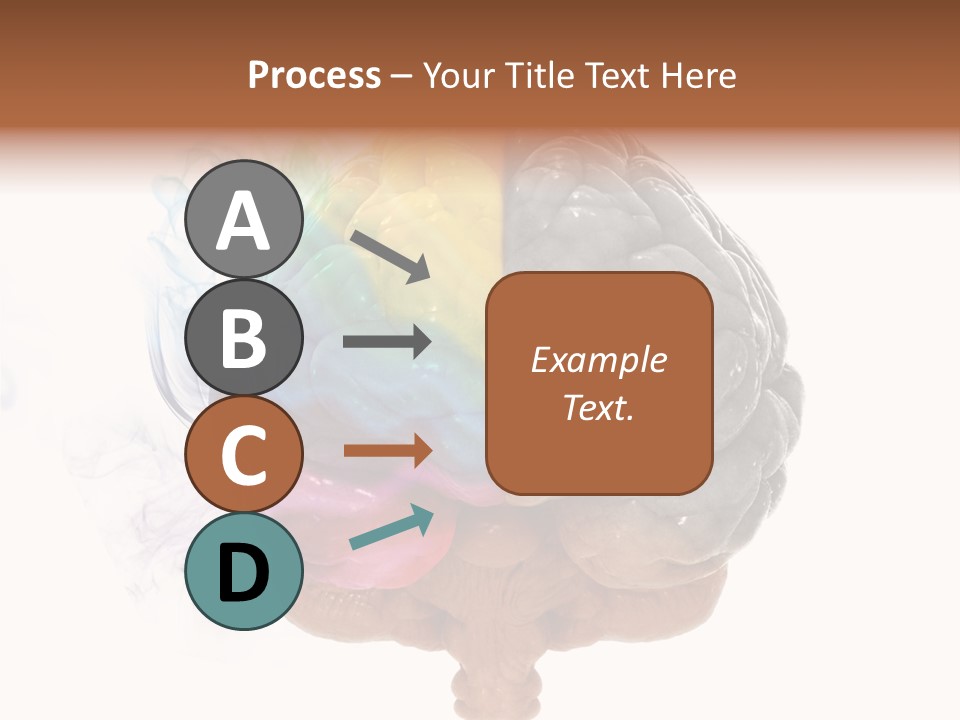 Process – Your Title Text Here

A

B

C

D

Example Text.